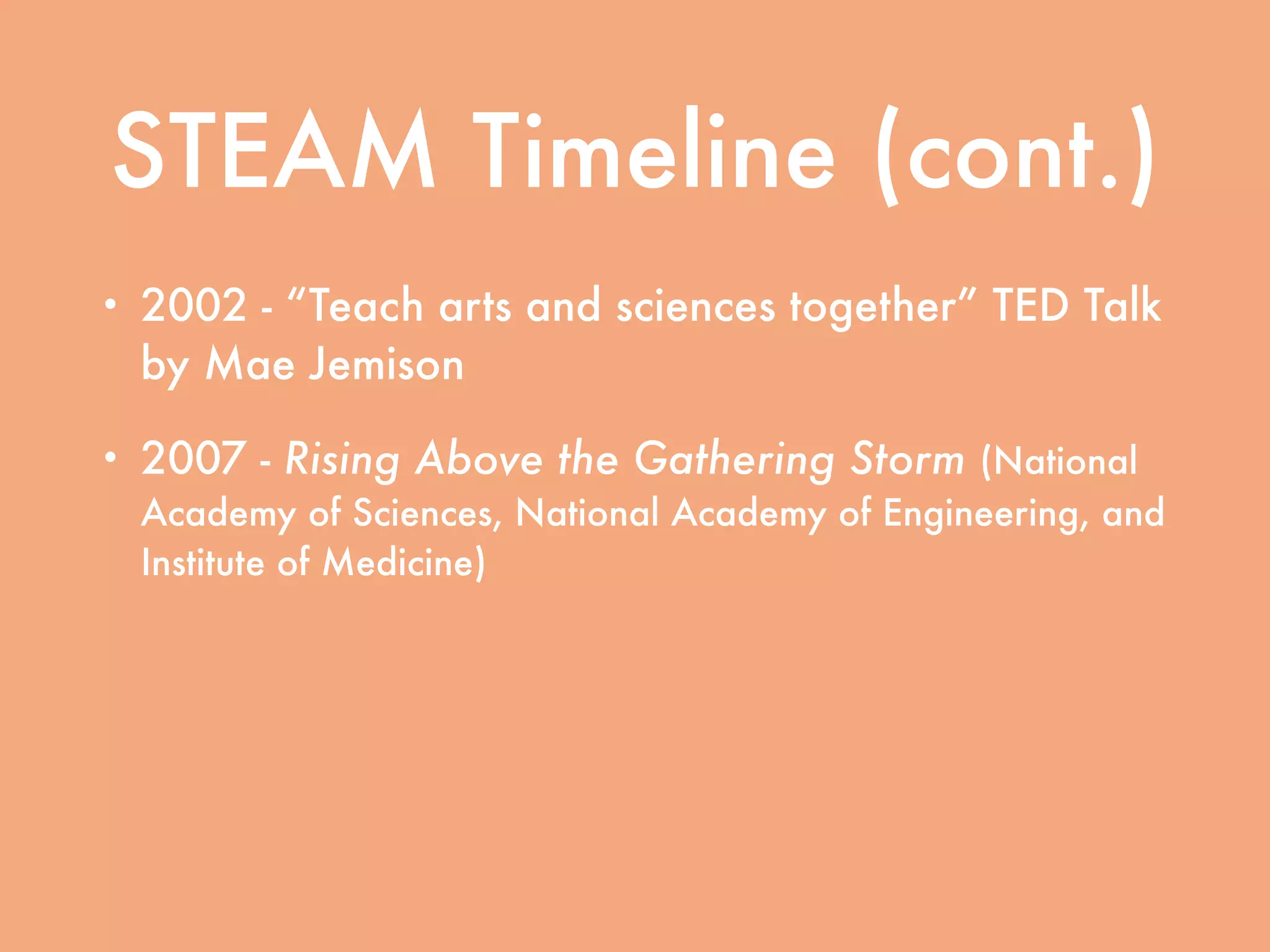 STEAM Timeline (cont.)

• 2002 - “Teach arts and sciences together” TED Talk by Mae Jemison

• 2007 - Rising Above the Gathering Storm (National Academy of Sciences, National Academy of Engineering, and Institute of Medicine)